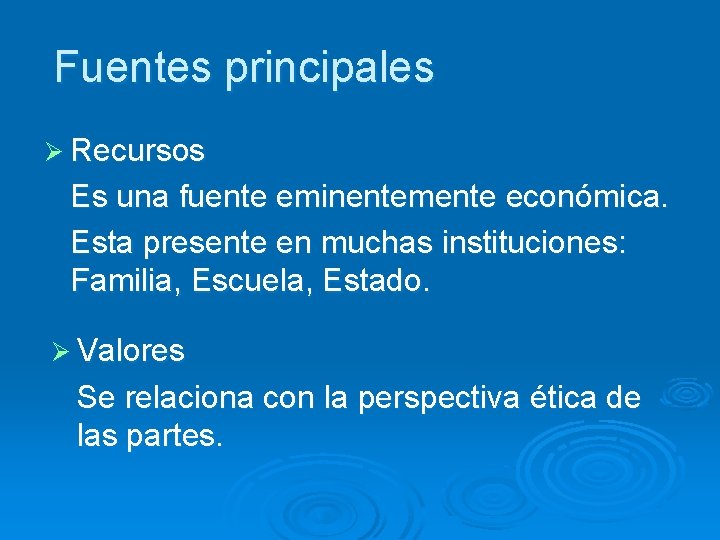 Fuentes principales

➢ Recursos

Es una fuente eminentemente económica.

Esta presente en muchas instituciones: Familia, Escuela, Estado.

➢ Valores

Se relaciona con la perspectiva ética de las partes.